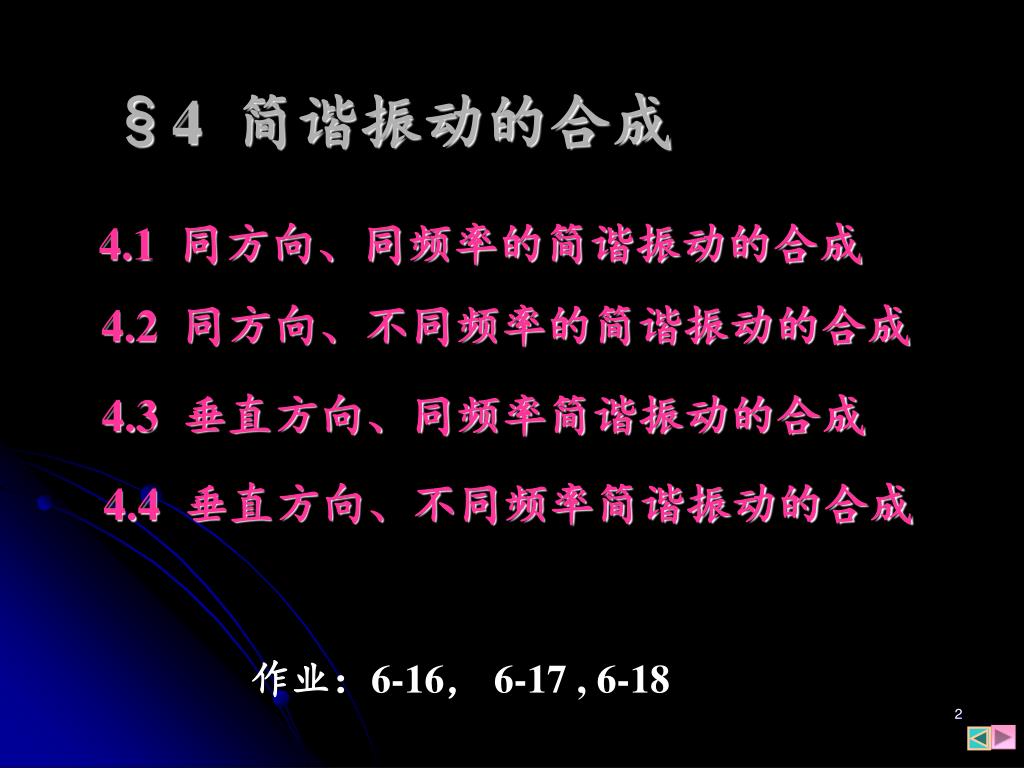 §4 简谐振动的合成

4.1 同方向、同频率的简谐振动的合成

4.2 同方向、不同频率的简谐振动的合成

4.3 垂直方向、同频率简谐振动的合成

4.4 垂直方向、不同频率简谐振动的合成

作业：6-16， 6-17 , 6-18

2